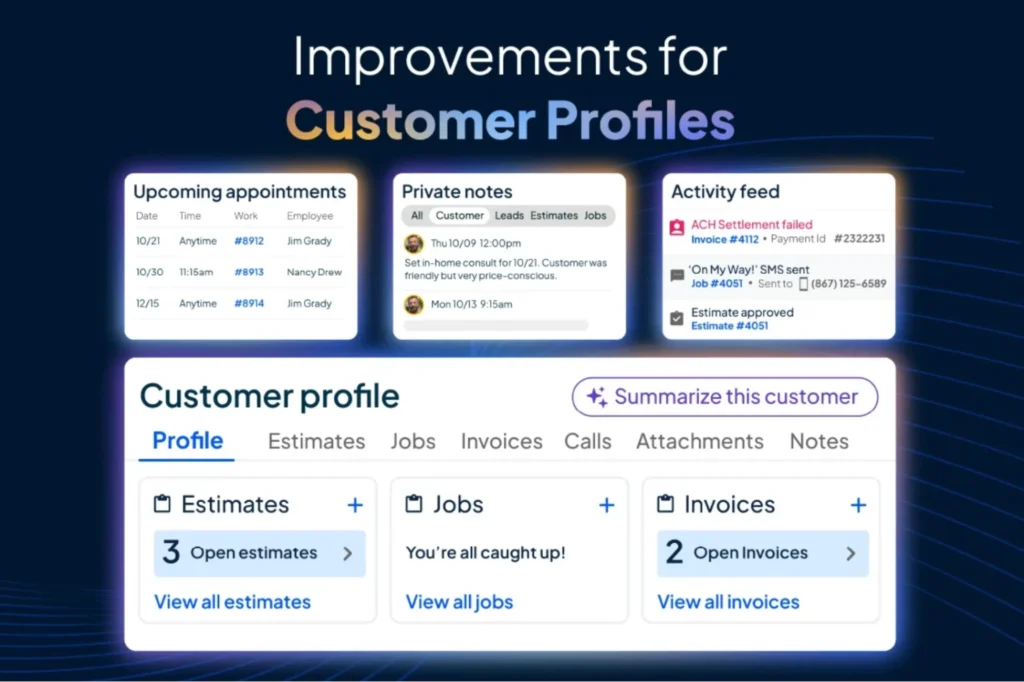 Improvements for
Customer Profiles

Upcoming appointments

| Date | Time | Work | Employee |
|---|---|---|---|
| 10/21 | Anytime | #8912 | Jim Grady |
| 10/30 | 11:15am | #8913 | Nancy Drew |
| 12/15 | Anytime | #8914 | Jim Grady |

Private notes
All Customer Leads Estimates Jobs
Thu 10/09 12:00pm
Set in-home consult for 10/21. Customer was friendly but very price-conscious.
Mon 10/13 9:15am

Activity feed
ACH Settlement failed
Invoice #4112 • Payment Id #2322231
'On My Way!' SMS sent
Job #4051 • Sent to (867) 125-6589
Estimate approved
Estimate #4051

Customer profile
Summarize this customer
Profile Estimates Jobs Invoices Calls Attachments Notes

Estimates +
3 Open estimates >
View all estimates

Jobs +
You're all caught up!
View all jobs

Invoices +
2 Open Invoices >
View all invoices